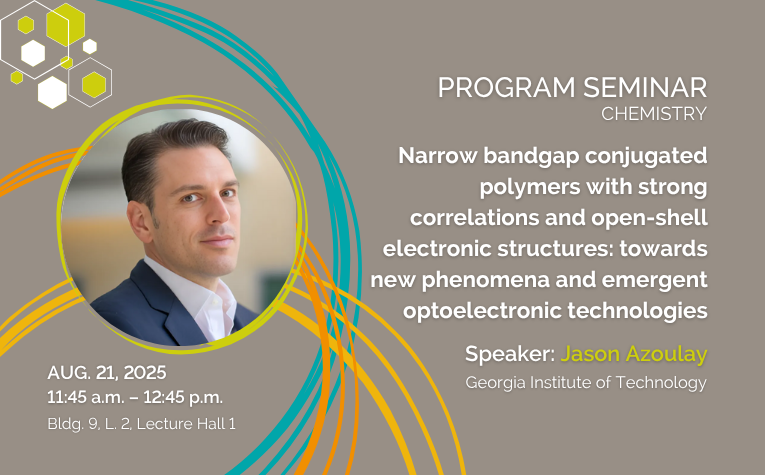 PROGRAM SEMINAR
CHEMISTRY

Narrow bandgap conjugated polymers with strong correlations and open-shell electronic structures: towards new phenomena and emergent optoelectronic technologies

Speaker: Jason Azoulay
Georgia Institute of Technology

AUG. 21, 2025
11:45 a.m. – 12:45 p.m.
Bldg. 9, L. 2, Lecture Hall 1